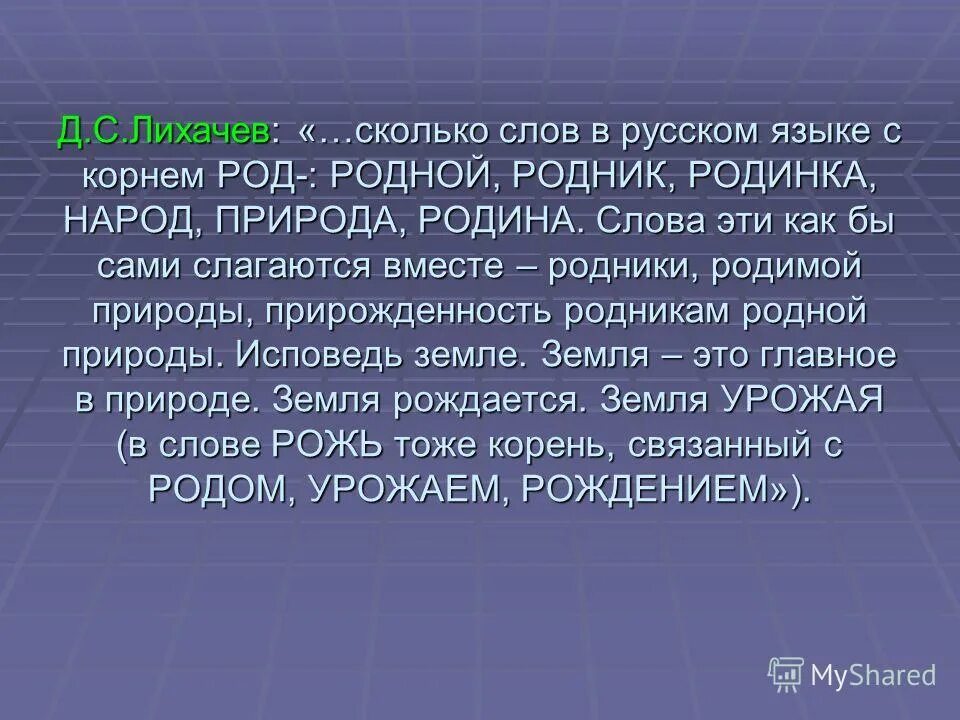 Д.С.Лихачев: «…сколько слов в русском языке с корнем РОД-: РОДНОЙ, РОДНИК, РОДИНКА, НАРОД, ПРИРОДА, РОДИНА. Слова эти как бы сами слагаются вместе – родники, родимой природы, прирожденность родникам родной природы. Исповедь земле. Земля – это главное в природе. Земля рождается. Земля УРОЖАЯ (в слове РОЖЬ тоже корень, связанный с РОДОМ, УРОЖАЕМ, РОЖДЕНИЕМ»).

MyShared